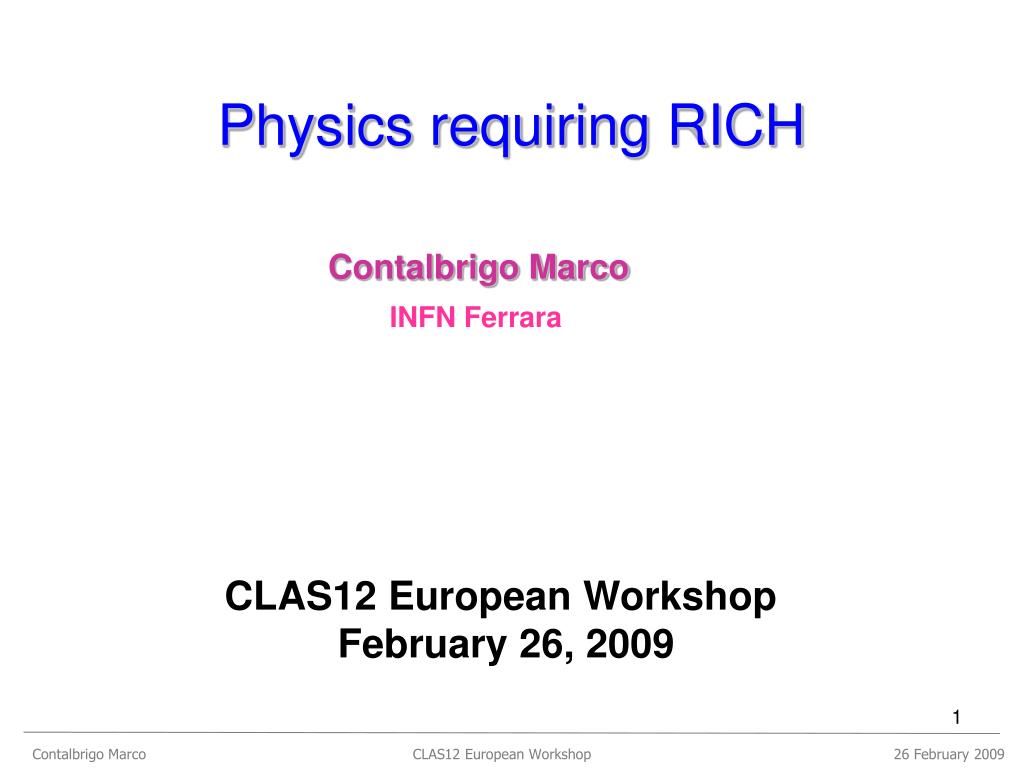 Physics requiring RICH

Contalbrigo Marco

INFN Ferrara

CLAS12 European Workshop
February 26, 2009

1

Contalbrigo Marco

CLAS12 European Workshop

26 February 2009